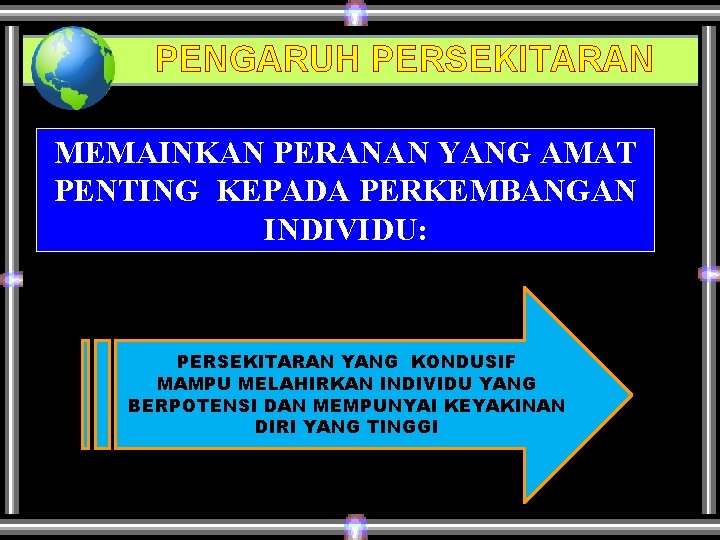 PENGARUH PERSEKITARAN

MEMAINKAN PERANAN YANG AMAT PENTING KEPADA PERKEMBANGAN INDIVIDU:

PERSEKITARAN YANG KONDUSIF MAMPU MELAHIRKAN INDIVIDU YANG BERPOTENSI DAN MEMPUNYAI KEYAKINAN DIRI YANG TINGGI